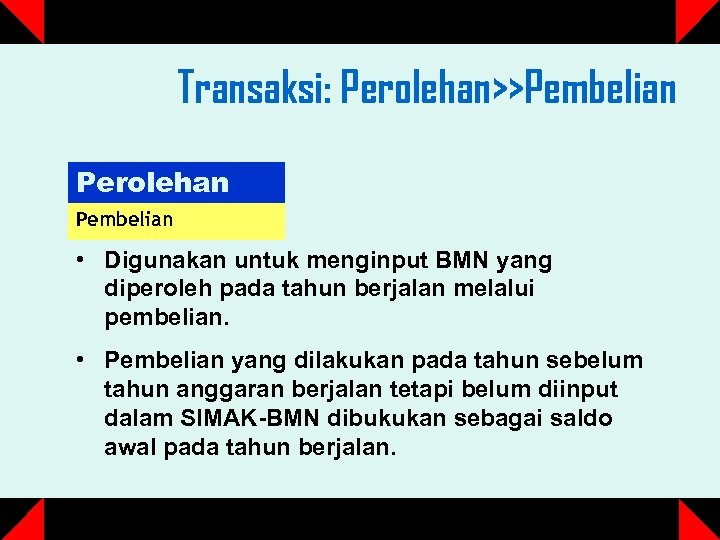 Transaksi: Perolehan>>Pembelian

Perolehan

Pembelian

• Digunakan untuk menginput BMN yang diperoleh pada tahun berjalan melalui pembelian.

• Pembelian yang dilakukan pada tahun sebelum tahun anggaran berjalan tetapi belum diinput dalam SIMAK-BMN dibukukan sebagai saldo awal pada tahun berjalan.